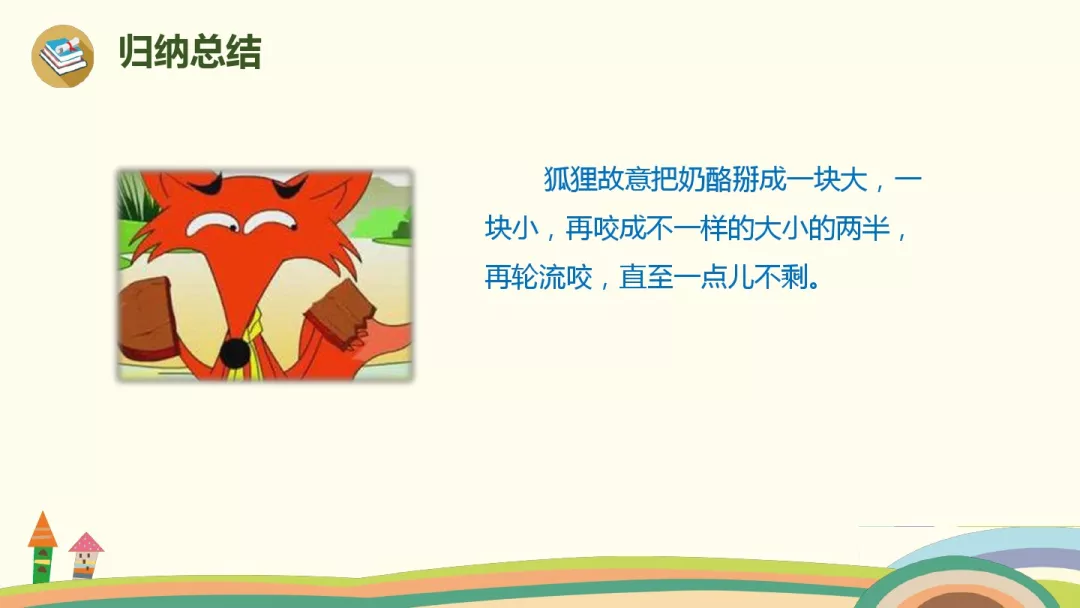 归纳总结

狐狸故意把奶酪掰成一块大，一块小，再咬成不一样的大小的两半，再轮流咬，直至一点儿不剩。